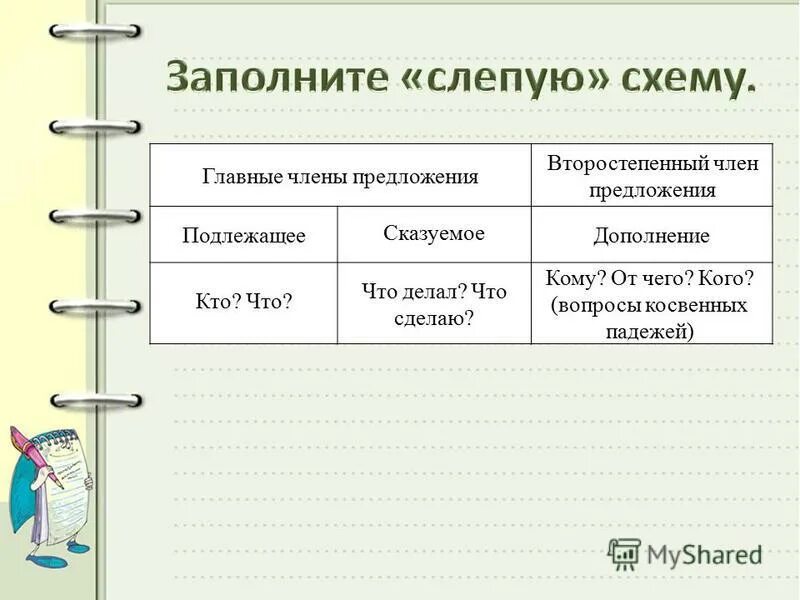 Заполните «слепую» схему.

| Главные члены предложения | | Второстепенный член предложения |
|---|---|---|
| Подлежащее | Сказуемое | Дополнение |
| Кто? Что? | Что делал? Что сделаю? | Кому? От чего? Кого? (вопросы косвенных падежей) |

MyShared